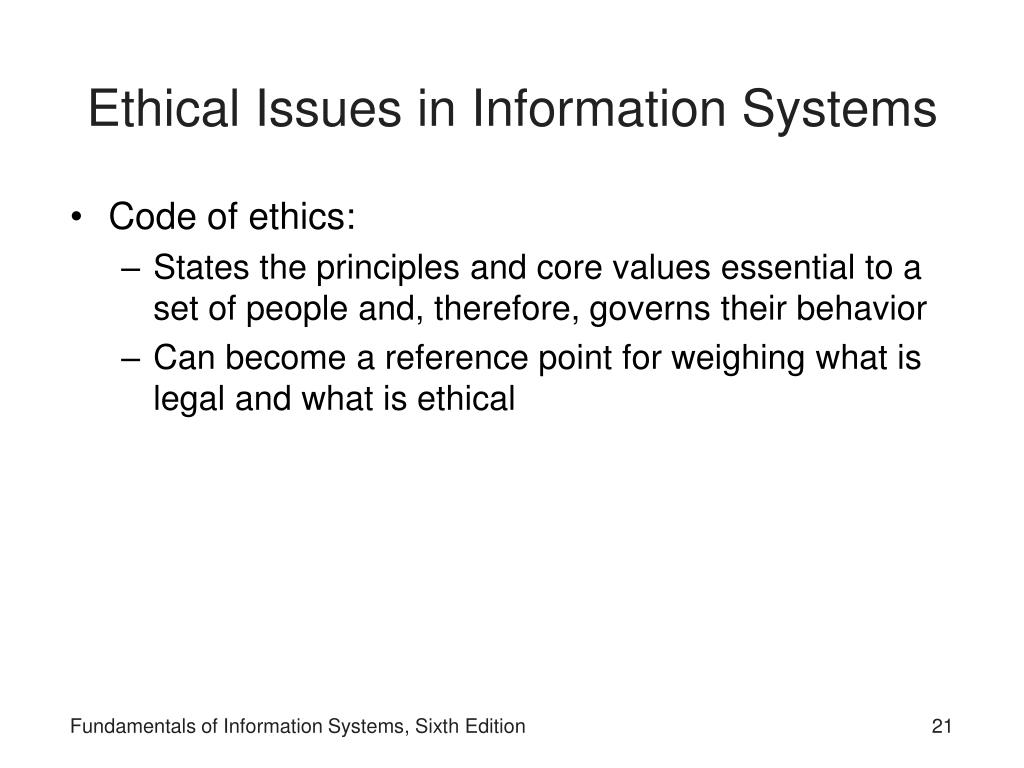 Ethical Issues in Information Systems

• Code of ethics:
– States the principles and core values essential to a set of people and, therefore, governs their behavior
– Can become a reference point for weighing what is legal and what is ethical

Fundamentals of Information Systems, Sixth Edition

21